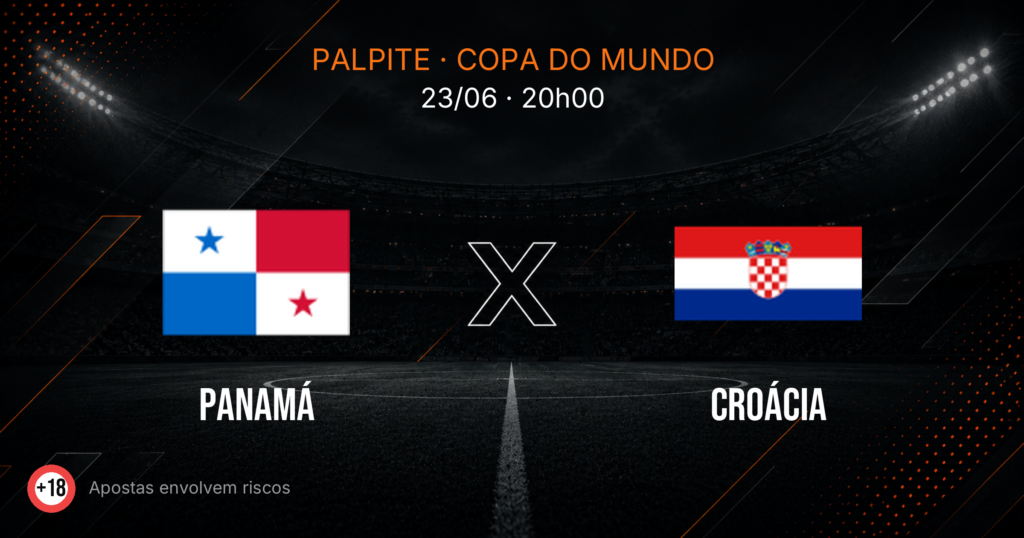 PALPITE · COPA DO MUNDO
23/06 · 20h00

X

PANAMÁ

CROÁCIA

+18 Apostas envolvem riscos